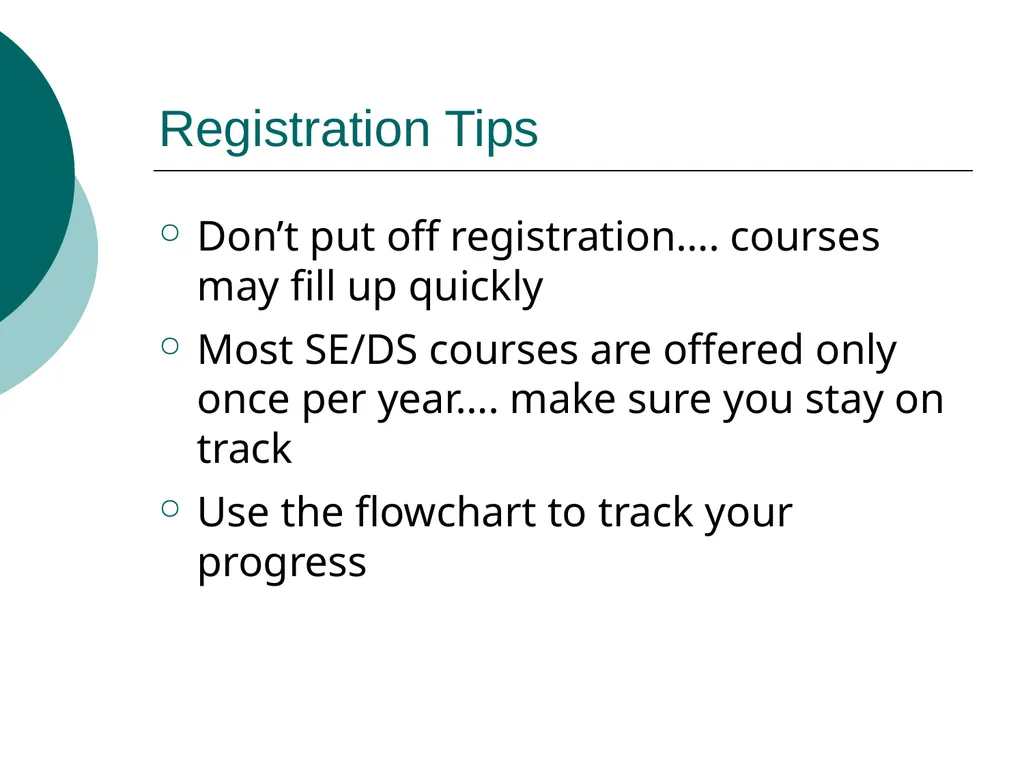 Registration Tips

○ Don’t put off registration…. courses may fill up quickly

○ Most SE/DS courses are offered only once per year…. make sure you stay on track

○ Use the flowchart to track your progress